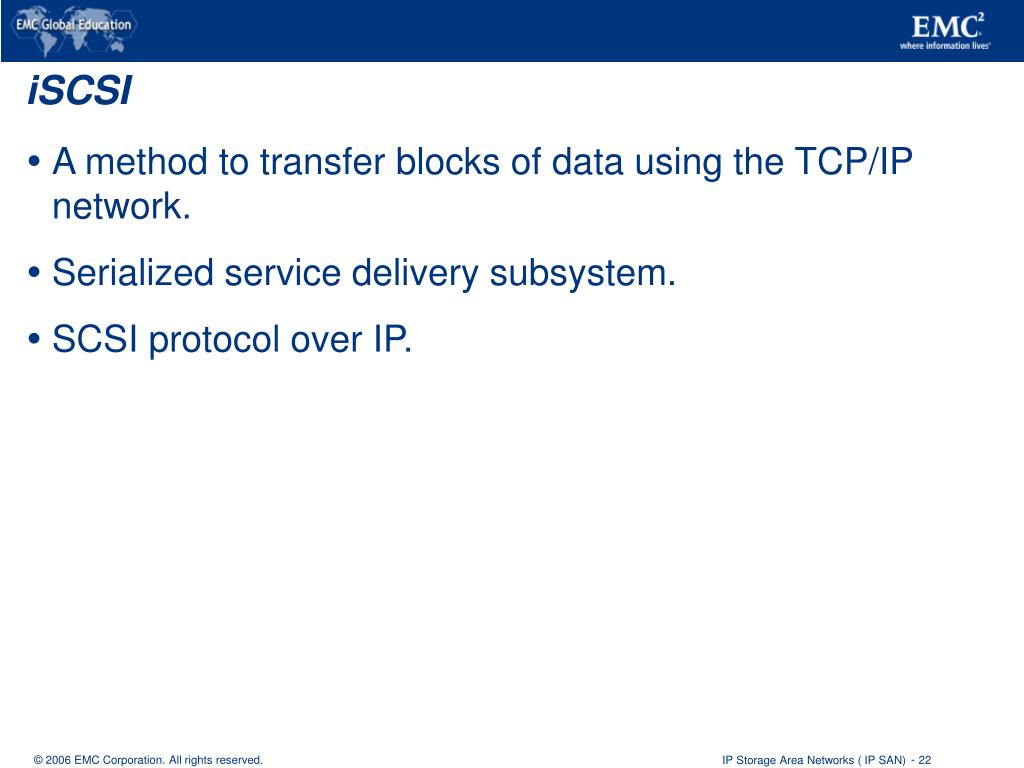 EMC Global Education

EMC$^2$
where information lives

iSCSI

• A method to transfer blocks of data using the TCP/IP network.

• Serialized service delivery subsystem.

• SCSI protocol over IP.

© 2006 EMC Corporation. All rights reserved.

IP Storage Area Networks ( IP SAN) - 22